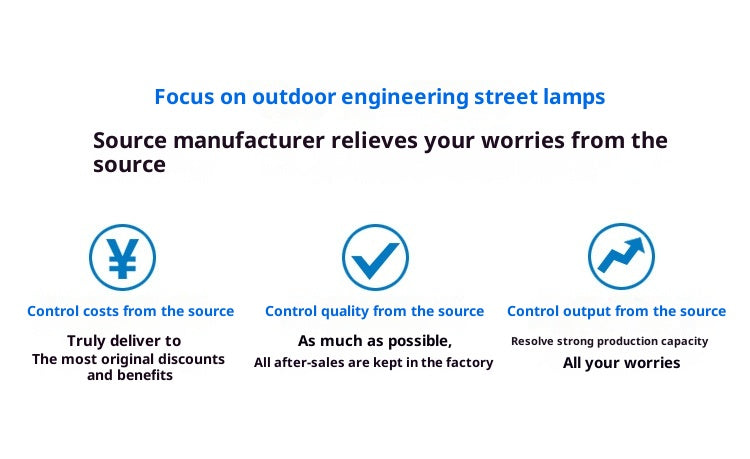 Focus on outdoor engineering street lamps

Source manufacturer relieves your worries from the source

¥

Control costs from the source

Truly deliver to
The most original discounts and benefits

Control quality from the source

As much as possible,
All after-sales are kept in the factory

Control output from the source

Resolve strong production capacity
All your worries